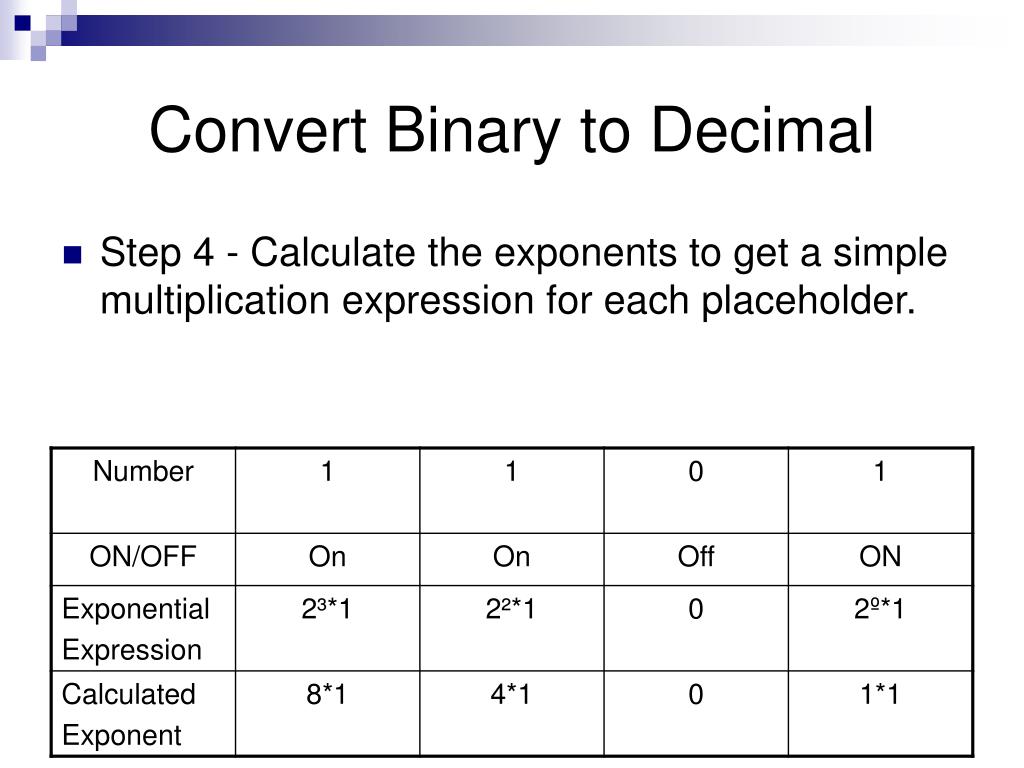 Convert Binary to Decimal

Step 4 - Calculate the exponents to get a simple multiplication expression for each placeholder.

| Number | 1 | 1 | 0 | 1 |
|---|---|---|---|---|
| ON/OFF | On | On | Off | ON |
| Exponential Expression | $2^3$*1 | $2^2$*1 | 0 | $2^0$*1 |
| Calculated Exponent | 8*1 | 4*1 | 0 | 1*1 |